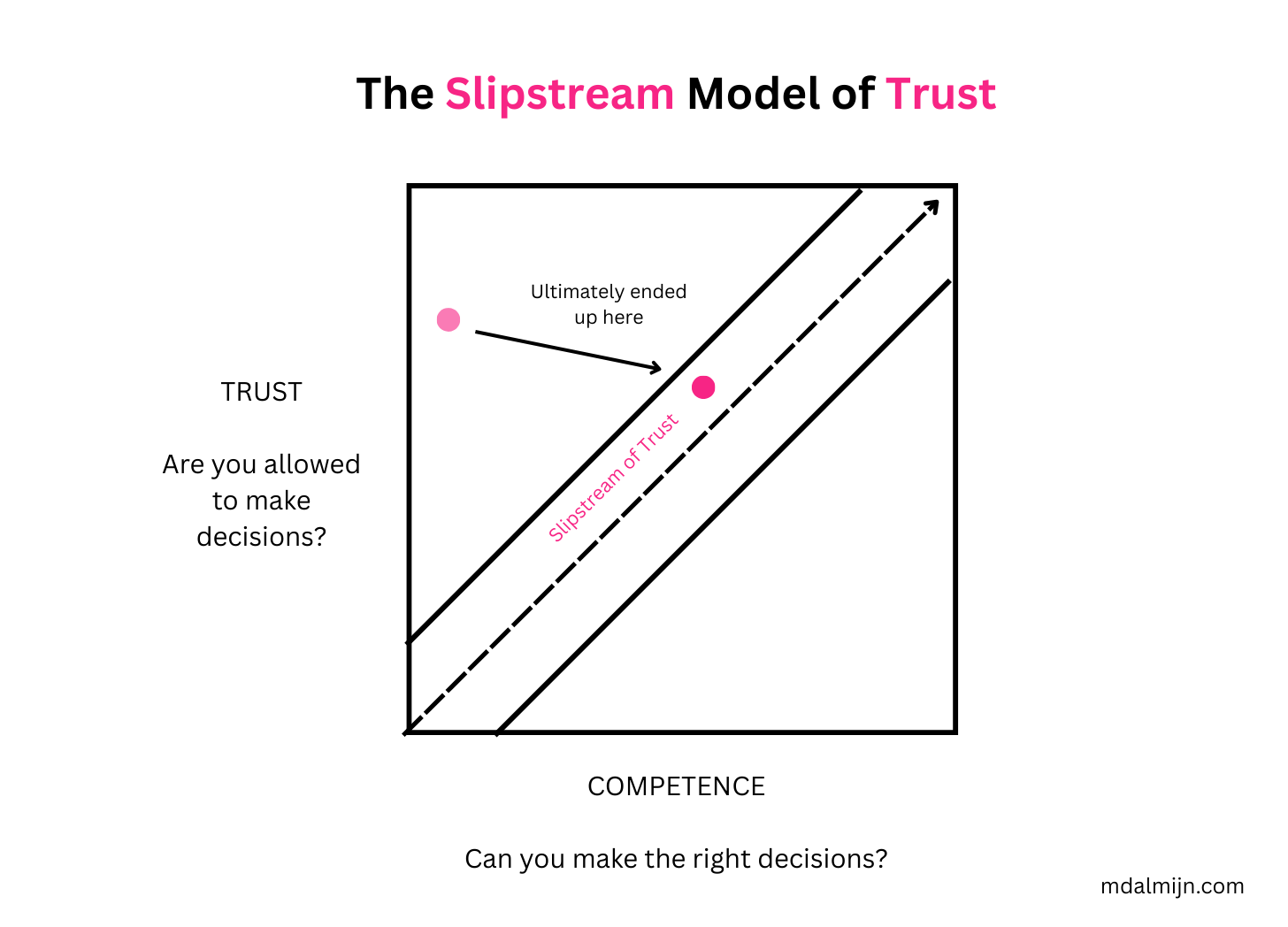 The Slipstream Model of Trust

TRUST

Are you allowed to make decisions?

Ultimately ended up here

Slipstream of Trust

COMPETENCE

Can you make the right decisions?

mdalmijn.com